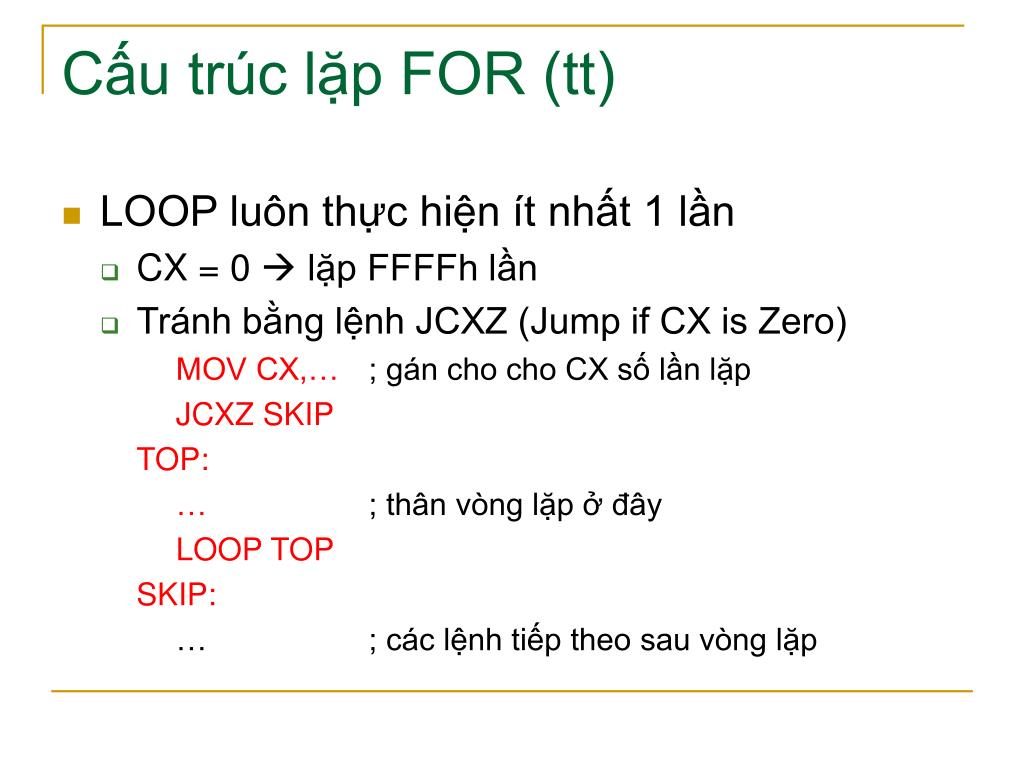 Cấu trúc lặp FOR (tt)

LOOP luôn thực hiện ít nhất 1 lần

CX = 0 → lặp FFFFh lần

Tránh bằng lệnh JCXZ (Jump if CX is Zero)

MOV CX,… ; gán cho cho CX số lần lặp
JCXZ SKIP
TOP:
… ; thân vòng lặp ở đây
LOOP TOP
SKIP:
… ; các lệnh tiếp theo sau vòng lặp